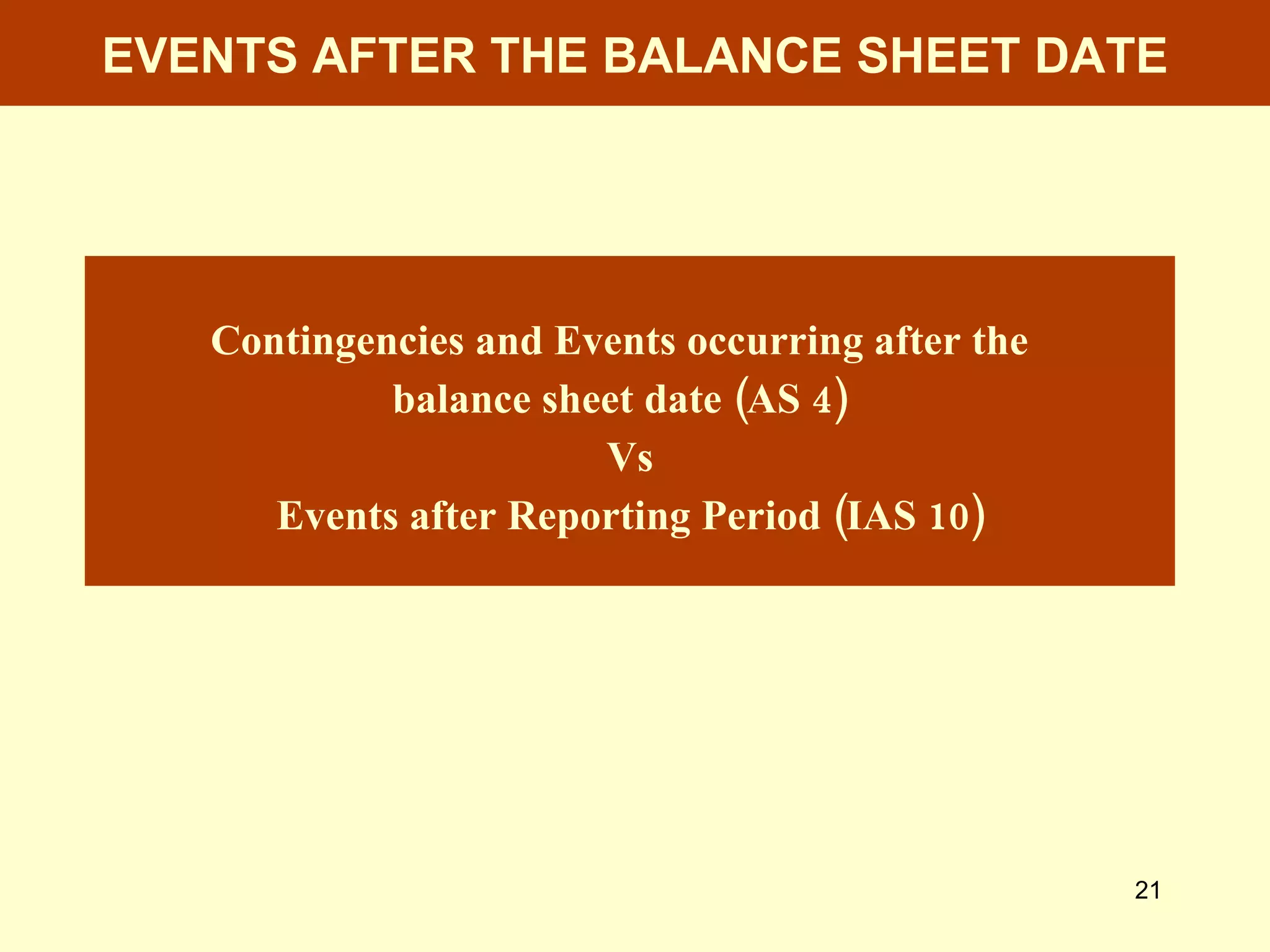 EVENTS AFTER THE BALANCE SHEET DATE

Contingencies and Events occurring after the balance sheet date (AS 4)
Vs
Events after Reporting Period (IAS 10)

21